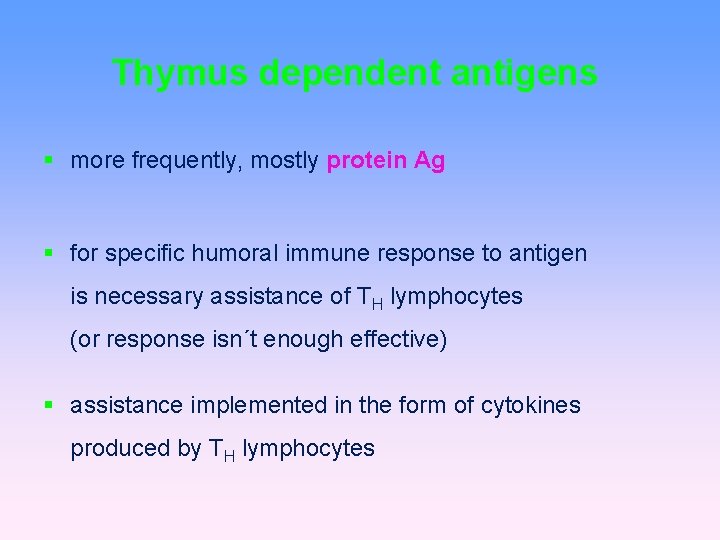 Thymus dependent antigens

▪ more frequently, mostly protein Ag

▪ for specific humoral immune response to antigen is necessary assistance of $T_H$ lymphocytes (or response isn´t enough effective)

▪ assistance implemented in the form of cytokines produced by $T_H$ lymphocytes